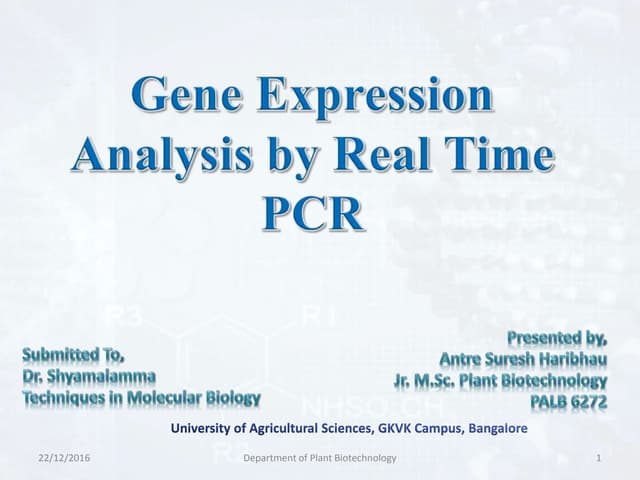 Gene Expression Analysis by Real Time PCR

Submitted To,
Dr. Shyamalamma
Techniques in Molecular Biology

Presented by,
Antre Suresh Haribhau
Jr. M.Sc. Plant Biotechnology
PALB 6272

University of Agricultural Sciences, GKVK Campus, Bangalore

22/12/2016 Department of Plant Biotechnology 1